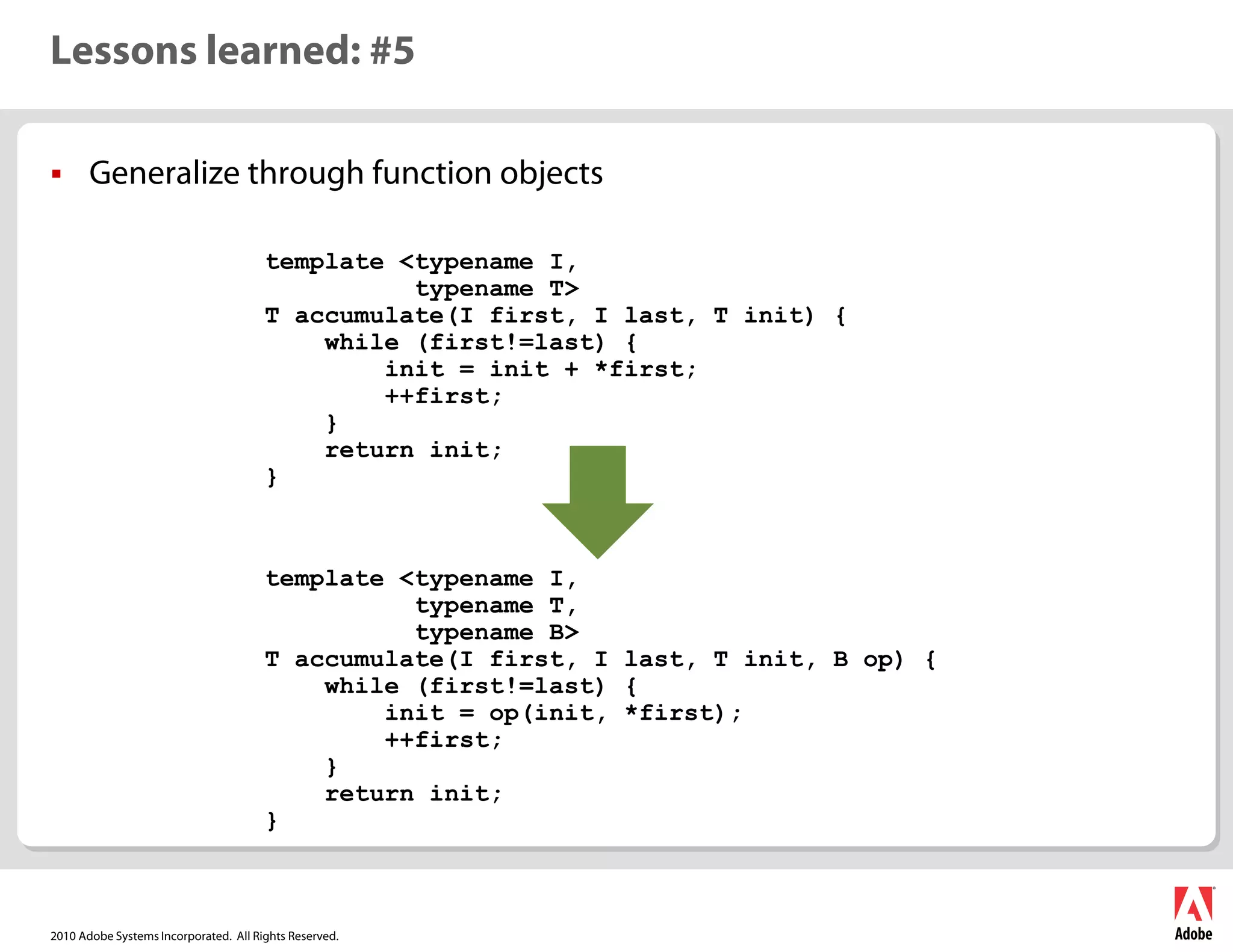 Lessons learned: #5

▪ Generalize through function objects

template <typename I,
          typename T>
T accumulate(I first, I last, T init) {
    while (first!=last) {
        init = init + *first;
        ++first;
    }
    return init;
}

template <typename I,
          typename T,
          typename B>
T accumulate(I first, I last, T init, B op) {
    while (first!=last) {
        init = op(init, *first);
        ++first;
    }
    return init;
}

2010 Adobe Systems Incorporated. All Rights Reserved.

Adobe